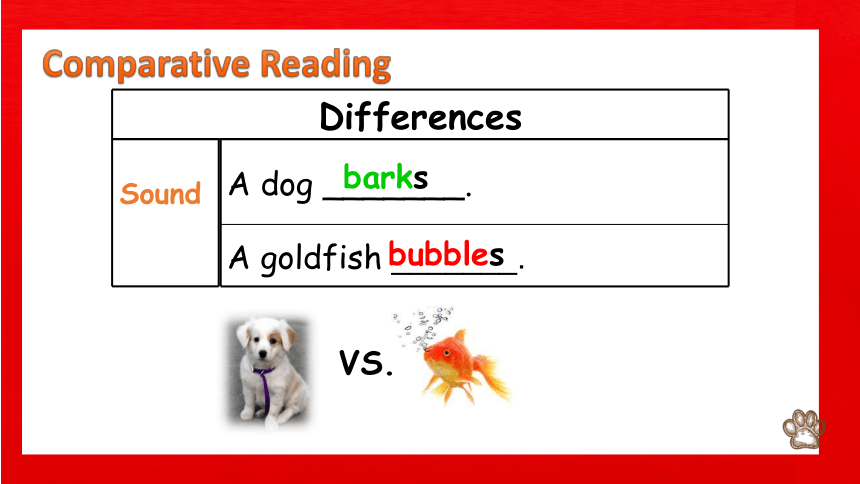 Comparative Reading

| Differences | |
|---|---|
| Sound | A dog barks. |
| | A goldfish bubbles. |

VS.